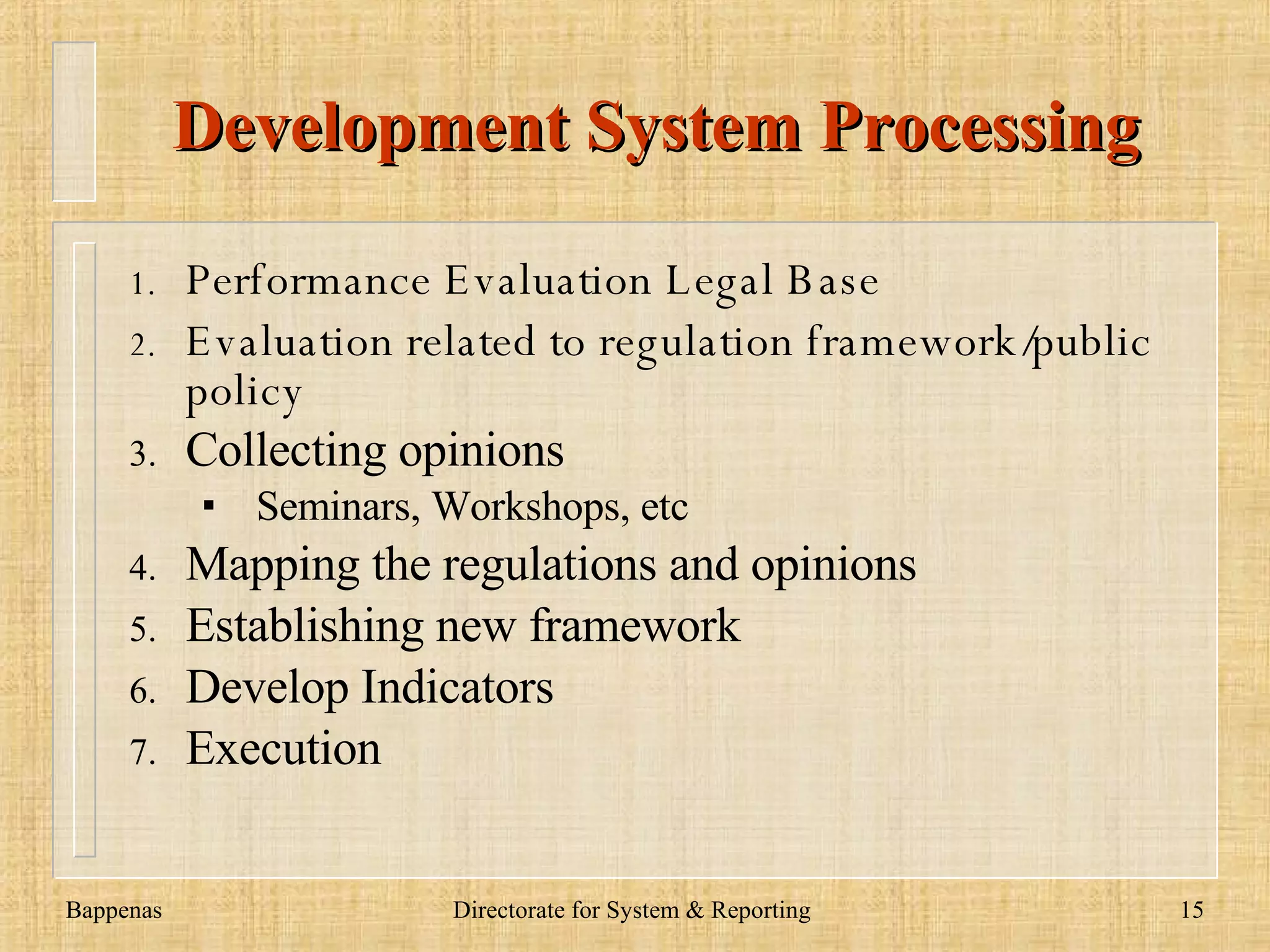 Development System Processing

1. Performance Evaluation Legal Base
2. Evaluation related to regulation framework/public policy
3. Collecting opinions
▪ Seminars, Workshops, etc
4. Mapping the regulations and opinions
5. Establishing new framework
6. Develop Indicators
7. Execution

Bappenas
Directorate for System & Reporting
15